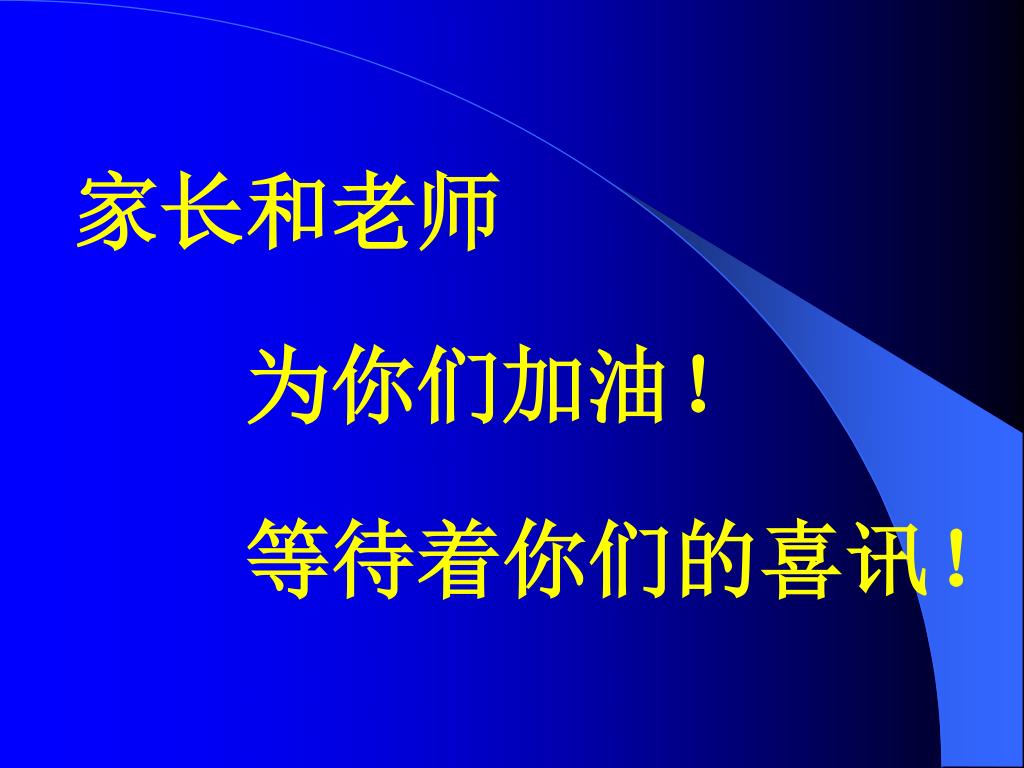 家长和老师

为你们加油！

等待着你们的喜讯！